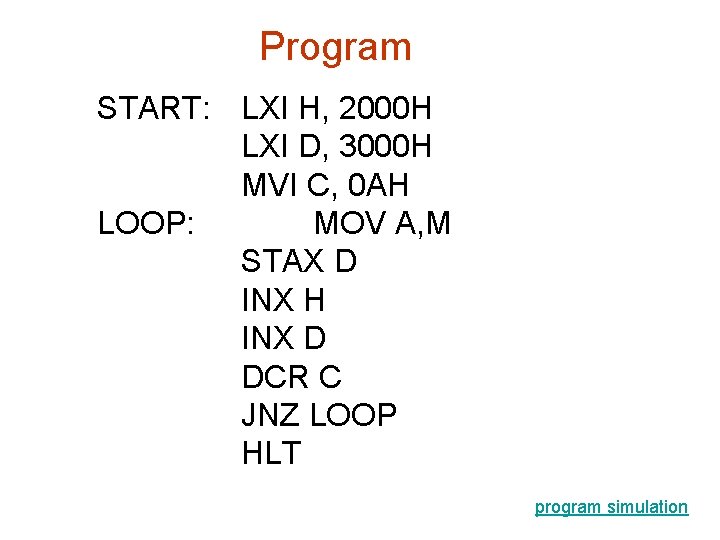 Program

START: LXI H, 2000H
LXI D, 3000H
MVI C, 0AH
LOOP: MOV A,M
STAX D
INX H
INX D
DCR C
JNZ LOOP
HLT

program simulation